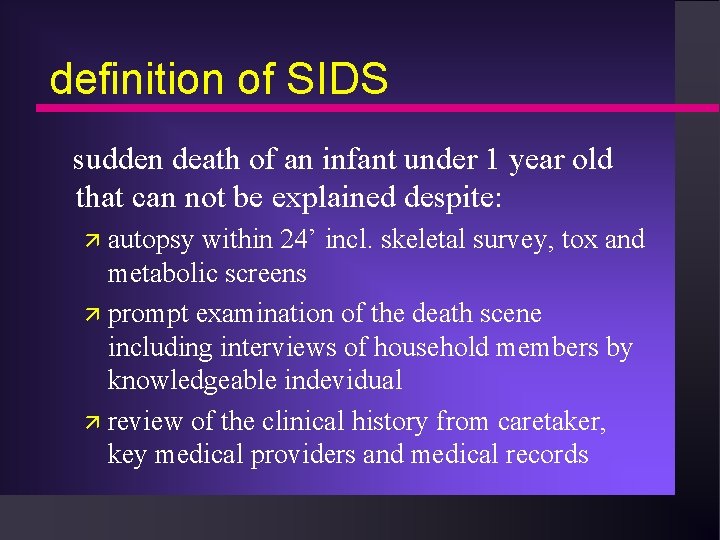 definition of SIDS

sudden death of an infant under 1 year old that can not be explained despite:

↗ autopsy within 24’ incl. skeletal survey, tox and metabolic screens

↗ prompt examination of the death scene including interviews of household members by knowledgeable indevidual

↗ review of the clinical history from caretaker, key medical providers and medical records